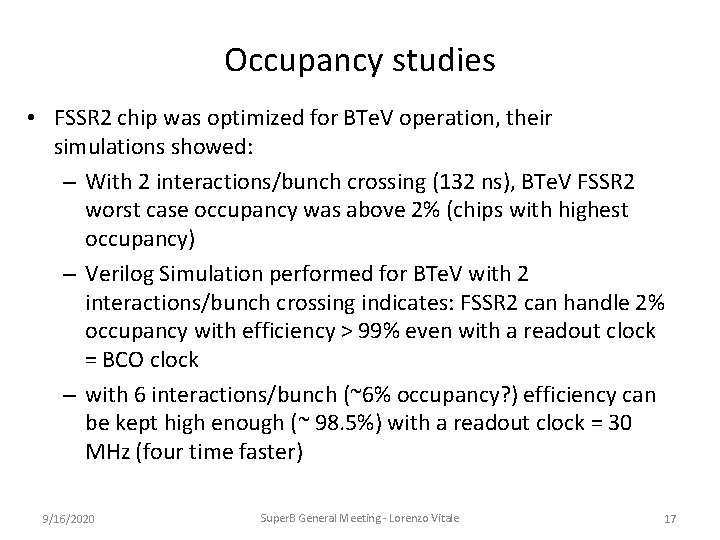 Occupancy studies

• FSSR2 chip was optimized for BTeV operation, their simulations showed:

– With 2 interactions/bunch crossing (132 ns), BTeV FSSR2 worst case occupancy was above 2% (chips with highest occupancy)

– Verilog Simulation performed for BTeV with 2 interactions/bunch crossing indicates: FSSR2 can handle 2% occupancy with efficiency > 99% even with a readout clock = BCO clock

– with 6 interactions/bunch (~6% occupancy?) efficiency can be kept high enough (~ 98.5%) with a readout clock = 30 MHz (four time faster)

9/16/2020

SuperB General Meeting - Lorenzo Vitale

17